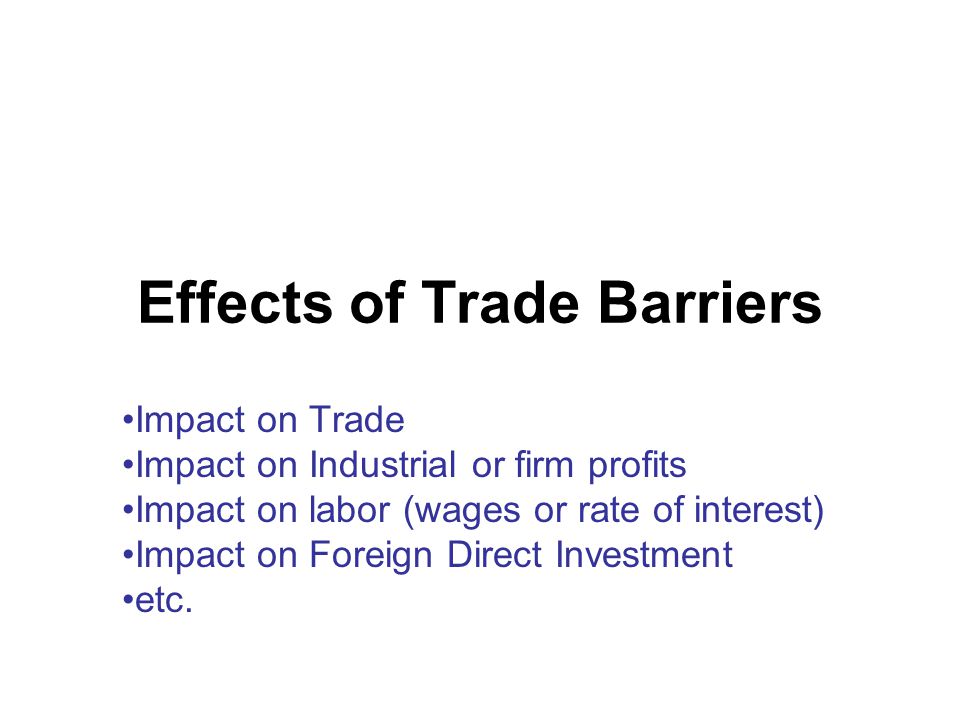 Effects of Trade Barriers

•Impact on Trade
•Impact on Industrial or firm profits
•Impact on labor (wages or rate of interest)
•Impact on Foreign Direct Investment
•etc.